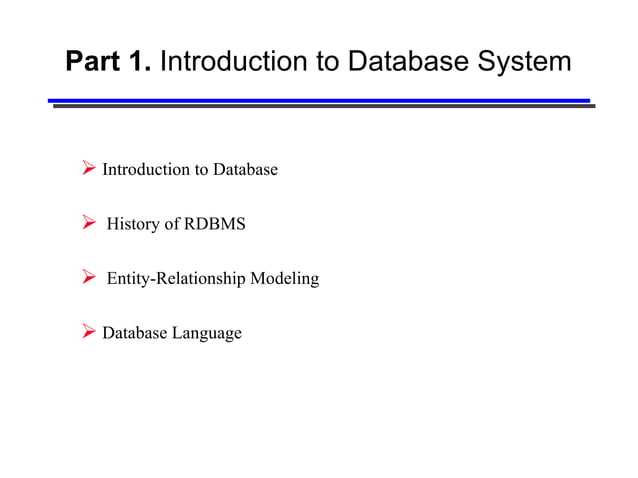 Part 1. Introduction to Database System

➢ Introduction to Database

➢ History of RDBMS

➢ Entity-Relationship Modeling

➢ Database Language